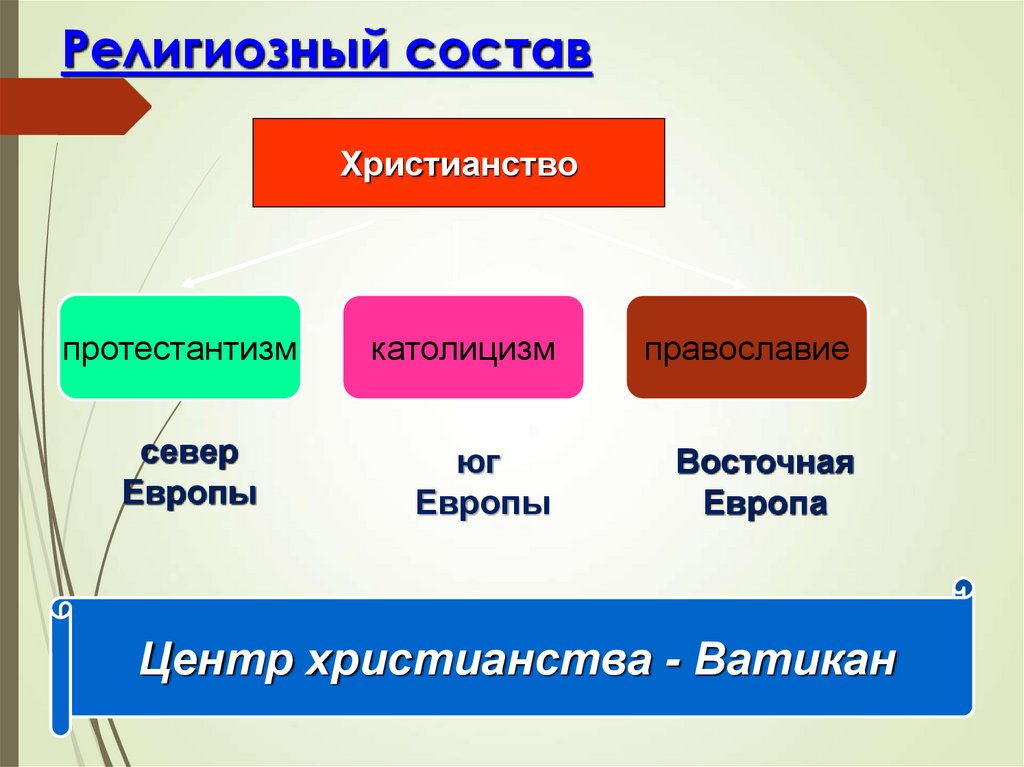 Религиозный состав

Христианство

протестантизм

католицизм

православие

север Европы

юг Европы

Восточная Европа

Центр христианства - Ватикан